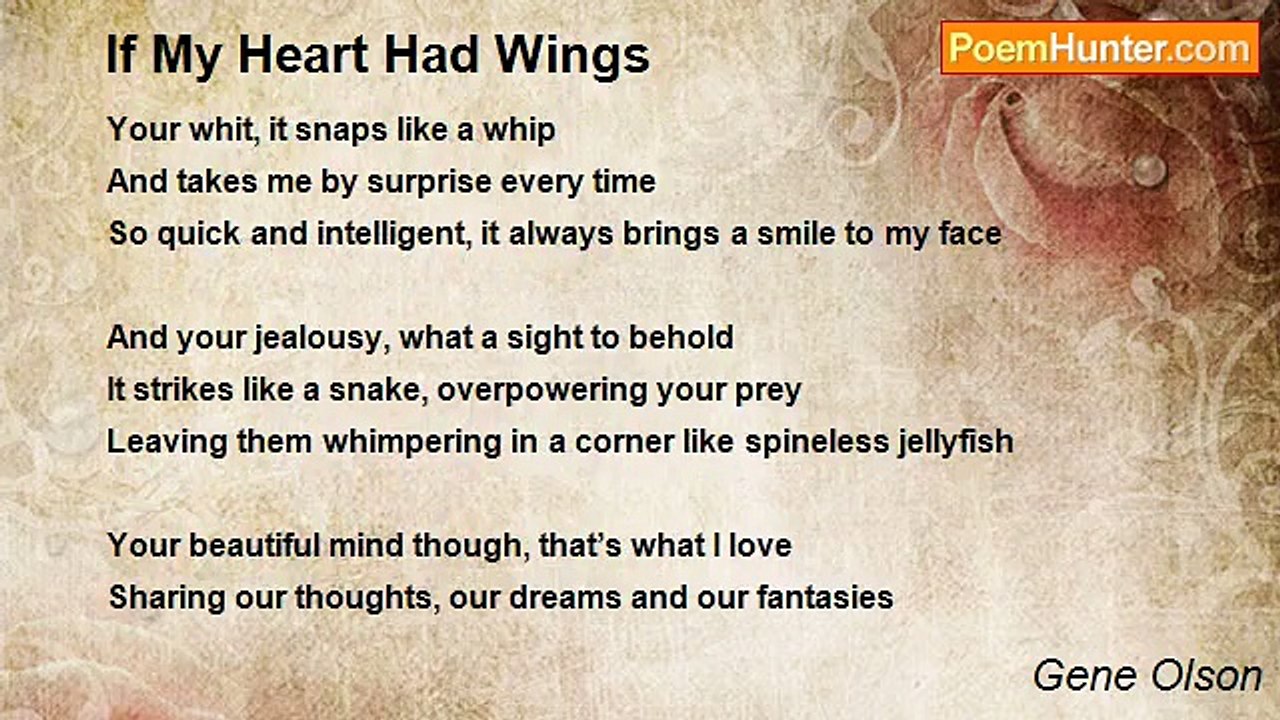 If My Heart Had Wings

PoemHunter.com

Your whit, it snaps like a whip
And takes me by surprise every time
So quick and intelligent, it always brings a smile to my face

And your jealousy, what a sight to behold
It strikes like a snake, overpowering your prey
Leaving them whimpering in a corner like spineless jellyfish

Your beautiful mind though, that's what I love
Sharing our thoughts, our dreams and our fantasies

Gene Olson